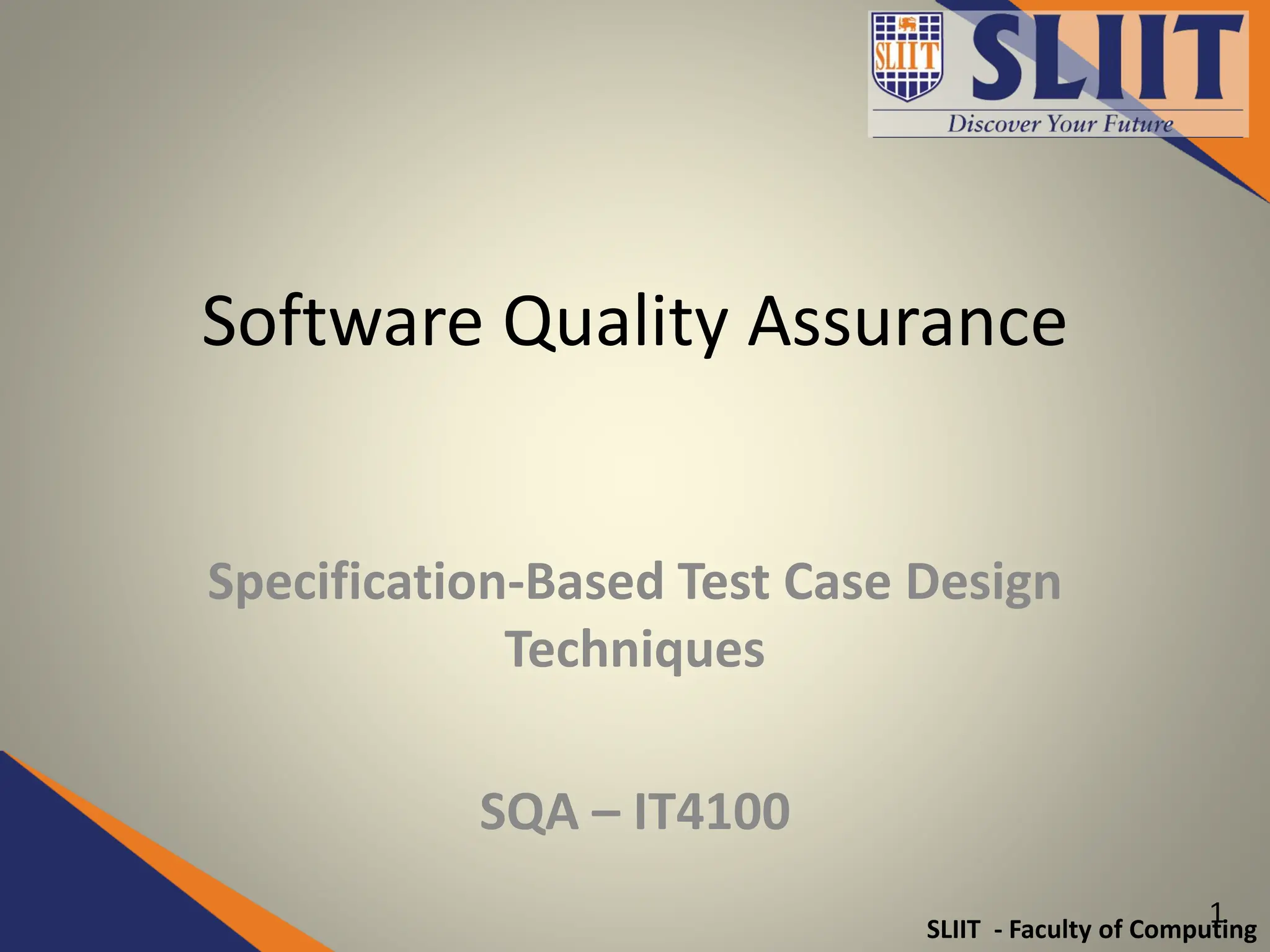 SLIIT SLIIT
Discover Your Future

Software Quality Assurance

Specification-Based Test Case Design Techniques

SQA – IT4100

1

SLIIT - Faculty of Computing